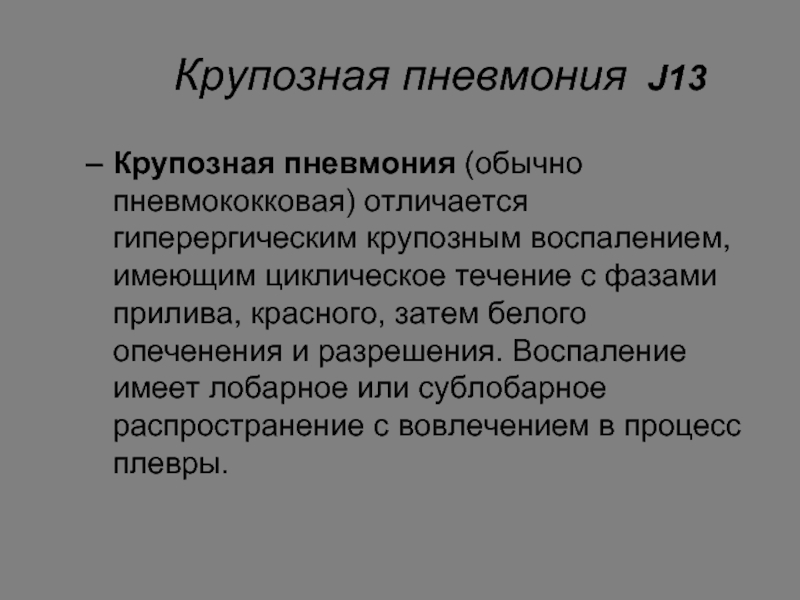 Крупозная пневмония J13

– Крупозная пневмония (обычно пневмококковая) отличается гиперергическим крупозным воспалением, имеющим циклическое течение с фазами прилива, красного, затем белого опеченения и разрешения. Воспаление имеет лобарное или сублобарное распространение с вовлечением в процесс плевры.